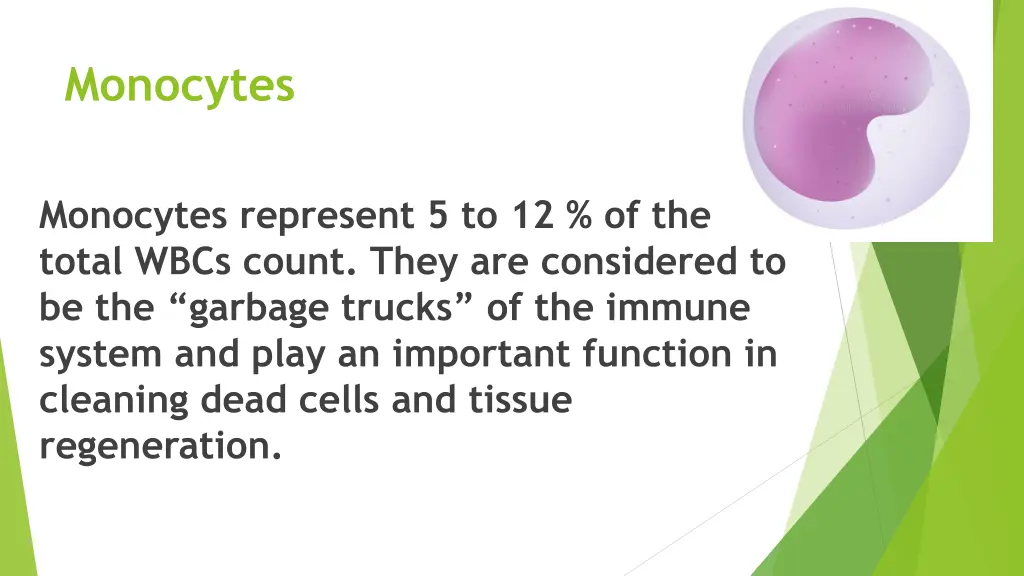 Monocytes

Monocytes represent 5 to 12 % of the total WBCs count. They are considered to be the “garbage trucks” of the immune system and play an important function in cleaning dead cells and tissue regeneration.